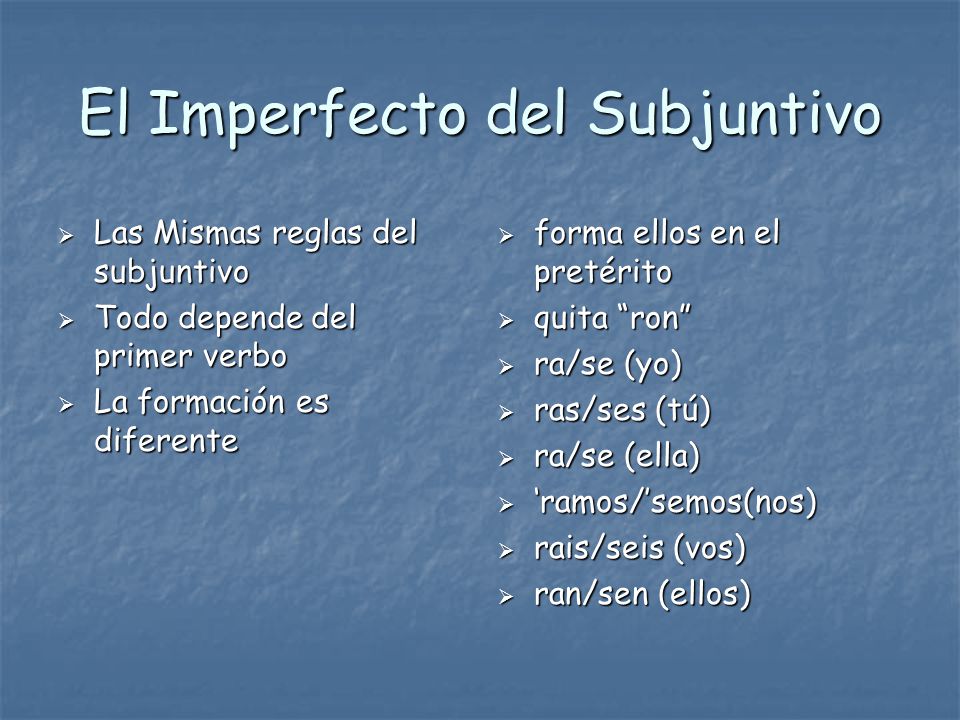 El Imperfecto del Subjuntivo

➢ Las Mismas reglas del subjuntivo
➢ Todo depende del primer verbo
➢ La formación es diferente

➢ forma ellos en el pretérito
➢ quita “ron”
➢ ra/se (yo)
➢ ras/ses (tú)
➢ ra/se (ella)
➢ ‘ramos/’semos(nos)
➢ rais/seis (vos)
➢ ran/sen (ellos)